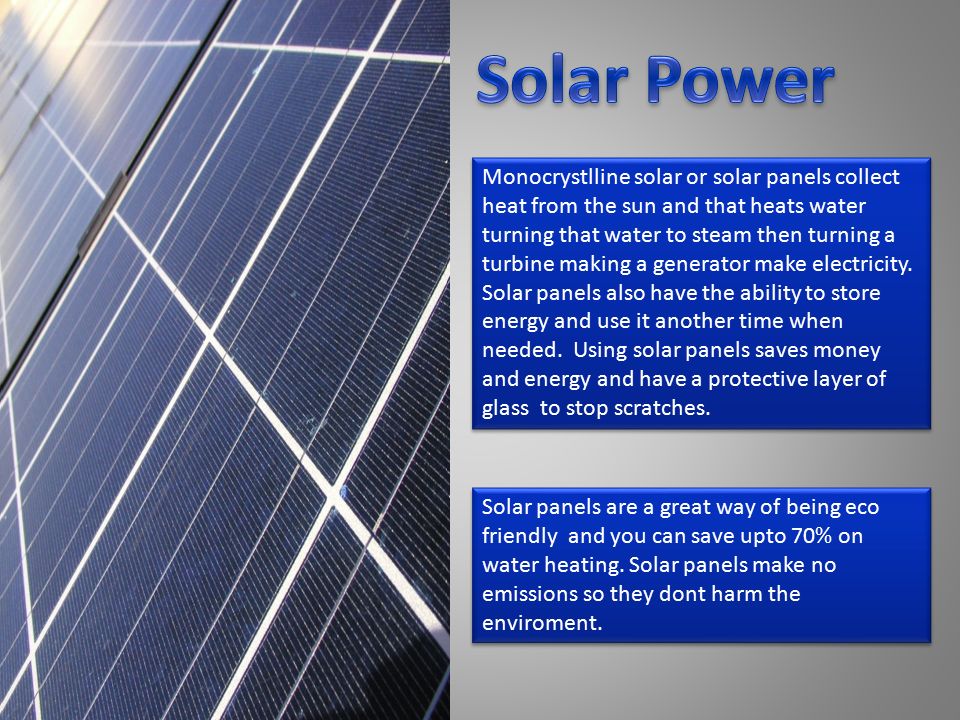 Solar Power

Monocrystlline solar or solar panels collect heat from the sun and that heats water turning that water to steam then turning a turbine making a generator make electricity. Solar panels also have the ability to store energy and use it another time when needed. Using solar panels saves money and energy and have a protective layer of glass to stop scratches.

Solar panels are a great way of being eco friendly and you can save upto 70% on water heating. Solar panels make no emissions so they dont harm the enviroment.